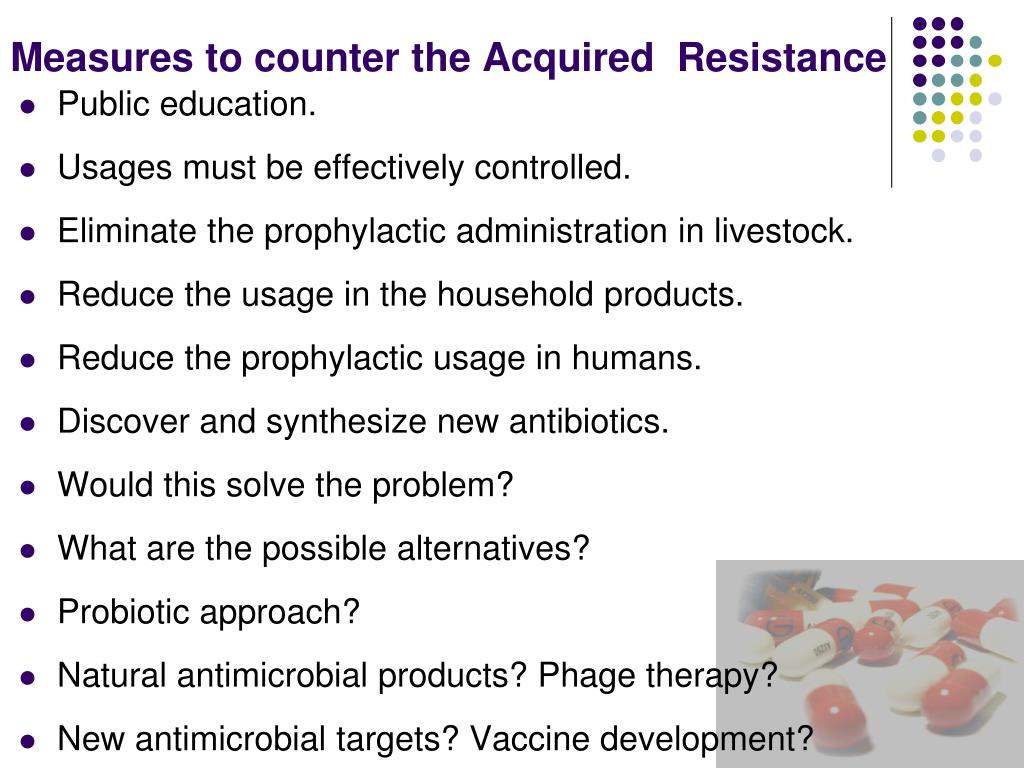 Measures to counter the Acquired Resistance

- Public education.
- Usages must be effectively controlled.
- Eliminate the prophylactic administration in livestock.
- Reduce the usage in the household products.
- Reduce the prophylactic usage in humans.
- Discover and synthesize new antibiotics.
- Would this solve the problem?
- What are the possible alternatives?
- Probiotic approach?
- Natural antimicrobial products? Phage therapy?
- New antimicrobial targets? Vaccine development?